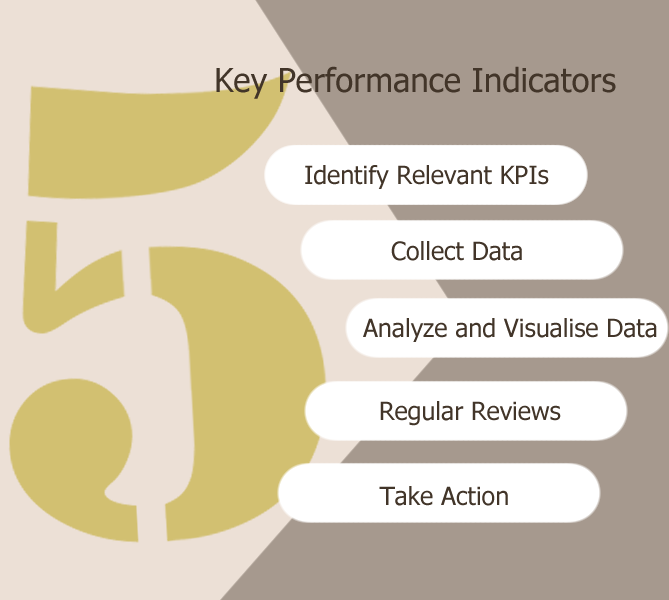 5

Key Performance Indicators

Identify Relevant KPIs

Collect Data

Analyze and Visualise Data

Regular Reviews

Take Action